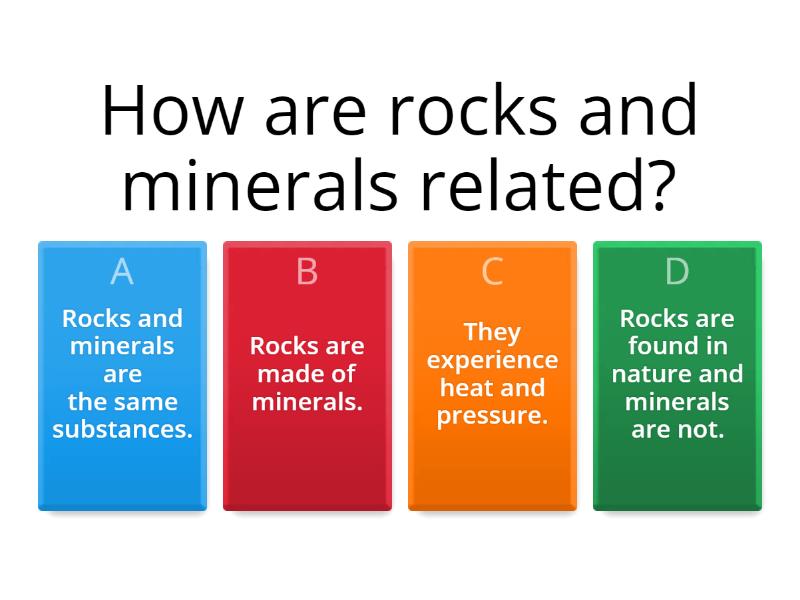 How are rocks and minerals related?

A
Rocks and minerals are the same substances.

B
Rocks are made of minerals.

C
They experience heat and pressure.

D
Rocks are found in nature and minerals are not.